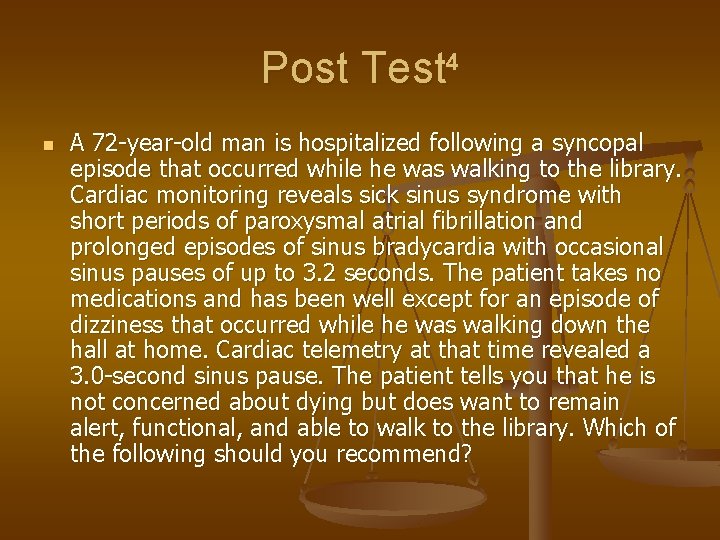 Post Test$^4$

A 72-year-old man is hospitalized following a syncopal episode that occurred while he was walking to the library. Cardiac monitoring reveals sick sinus syndrome with short periods of paroxysmal atrial fibrillation and prolonged episodes of sinus bradycardia with occasional sinus pauses of up to 3.2 seconds. The patient takes no medications and has been well except for an episode of dizziness that occurred while he was walking down the hall at home. Cardiac telemetry at that time revealed a 3.0-second sinus pause. The patient tells you that he is not concerned about dying but does want to remain alert, functional, and able to walk to the library. Which of the following should you recommend?